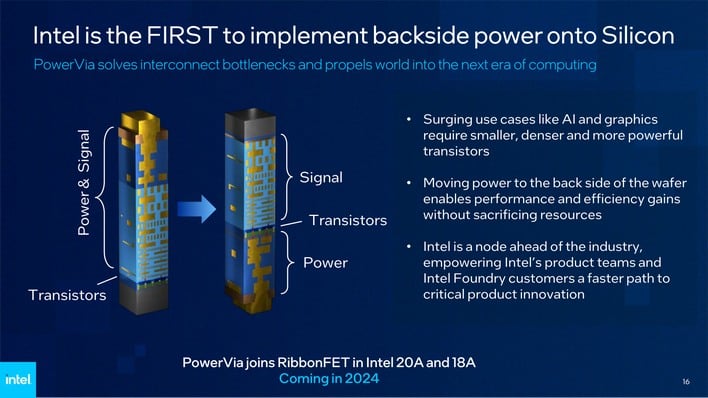 Intel is the FIRST to implement backside power onto Silicon

PowerVia solves interconnect bottlenecks and propels world into the next era of computing

Power & Signal

Transistors

Signal

Transistors

Power

• Surging use cases like AI and graphics require smaller, denser and more powerful transistors

• Moving power to the back side of the wafer enables performance and efficiency gains without sacrificing resources

• Intel is a node ahead of the industry, empowering Intel's product teams and Intel Foundry customers a faster path to critical product innovation

PowerVia joins RibbonFET in Intel 20A and 18A

Coming in 2024

intel

16